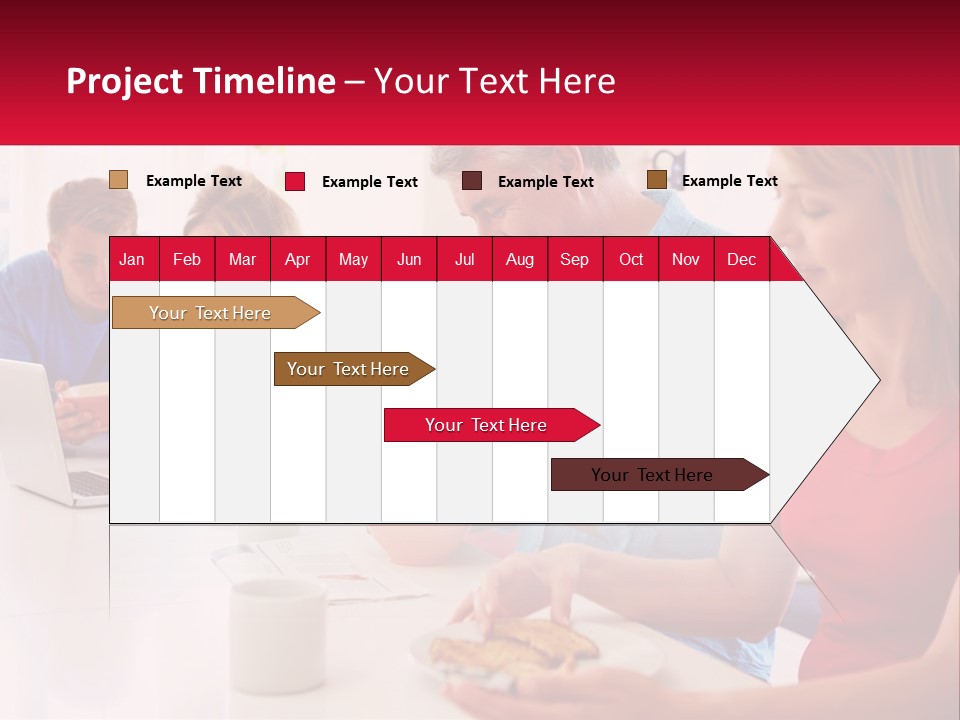 Project Timeline – Your Text Here

Example Text

Example Text

Example Text

Example Text

| Jan | Feb | Mar | Apr | May | Jun | Jul | Aug | Sep | Oct | Nov | Dec |
|---|---|---|---|---|---|---|---|---|---|---|---|

Your Text Here

Your Text Here

Your Text Here

Your Text Here